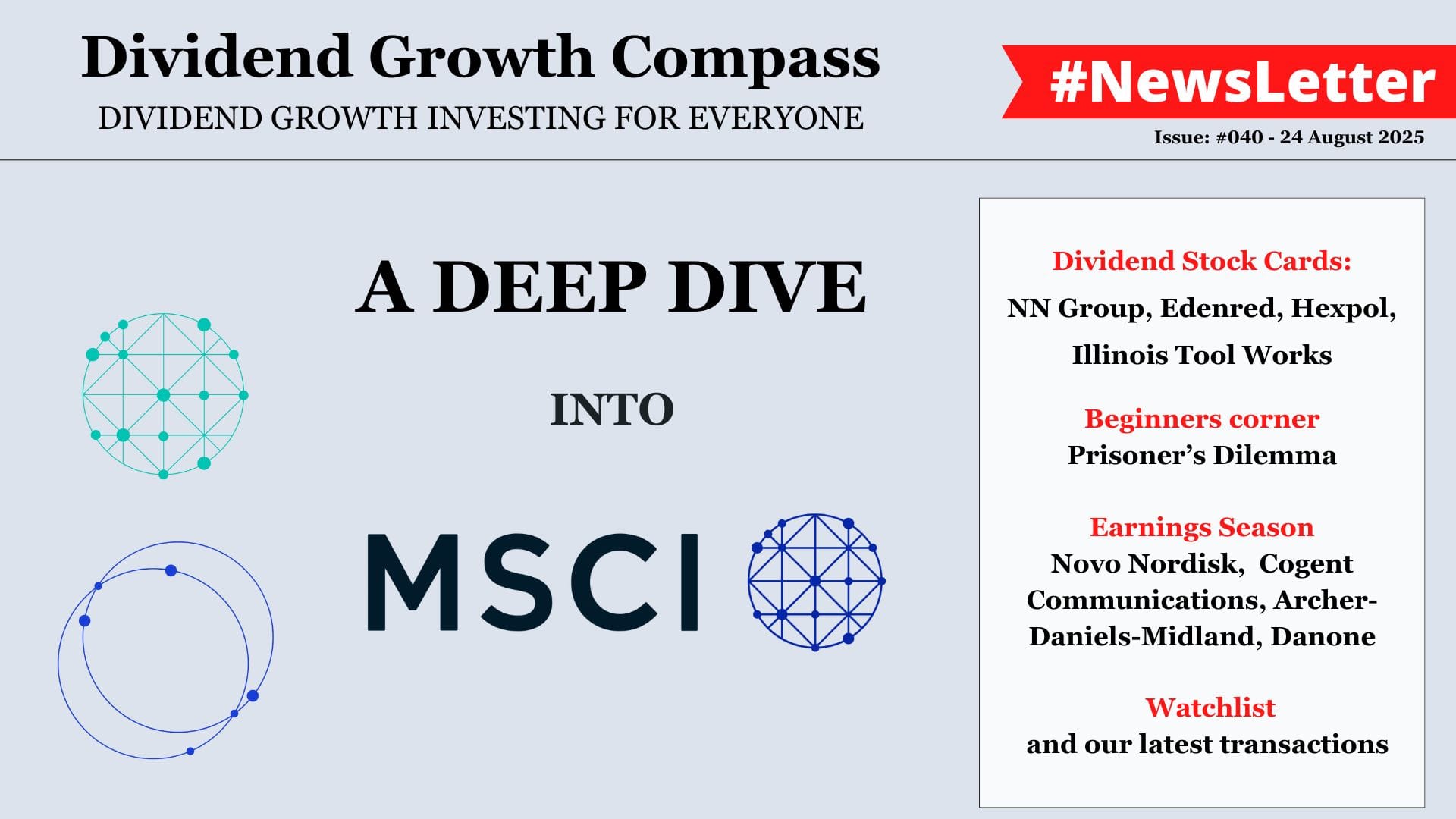 Dividend Growth Compass
DIVIDEND GROWTH INVESTING FOR EVERYONE

#NewsLetter
Issue: #040 - 24 August 2025

A DEEP DIVE

INTO

MSCI

Dividend Stock Cards:
NN Group, Edenred, Hexpol, Illinois Tool Works

Beginners corner
Prisoner's Dilemma

Earnings Season
Novo Nordisk, Cogent Communications, Archer-Daniels-Midland, Danone

Watchlist
and our latest transactions